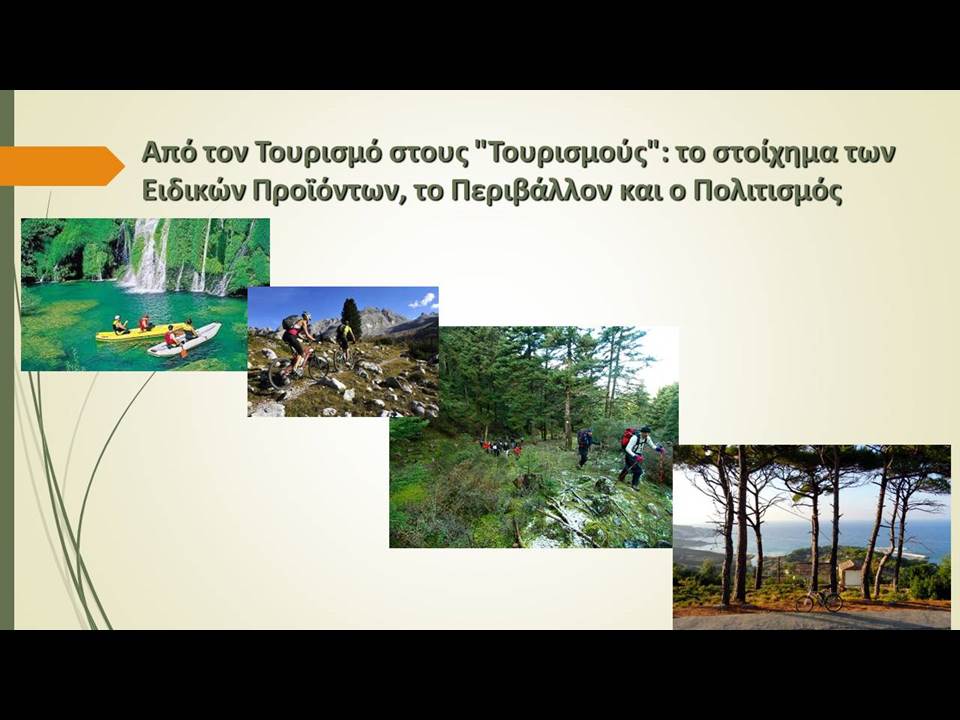 Από τον Τουρισμό στους "Τουρισμούς": το στοίχημα των Ειδικών Προϊόντων, το Περιβάλλον και ο Πολιτισμός